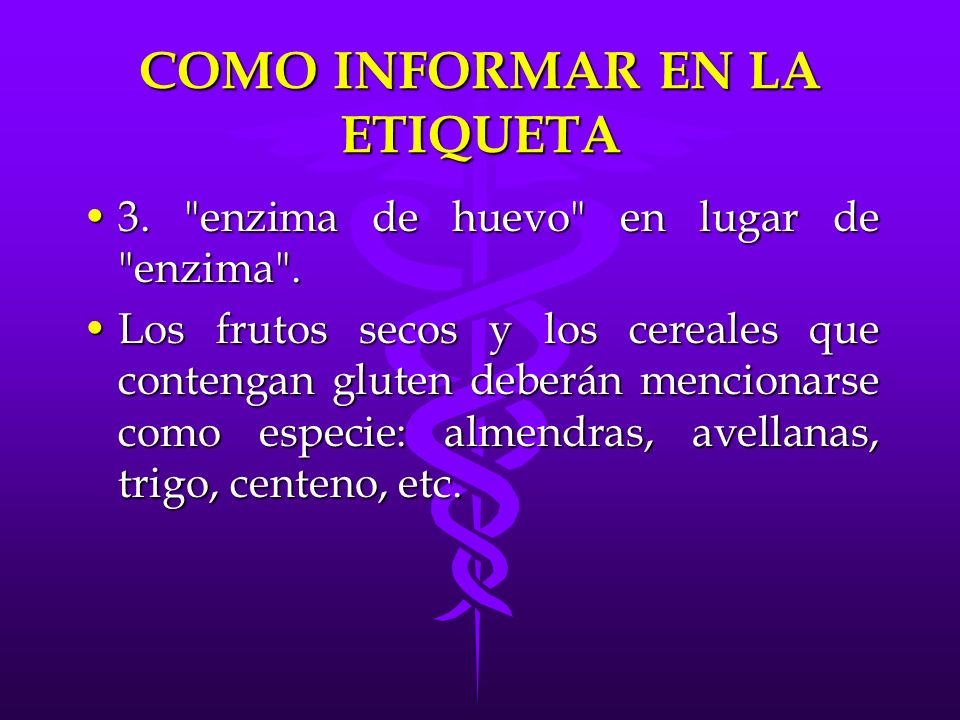 COMO INFORMAR EN LA ETIQUETA

• 3. "enzima de huevo" en lugar de "enzima".

• Los frutos secos y los cereales que contengan gluten deberán mencionarse como especie: almendras, avellanas, trigo, centeno, etc.